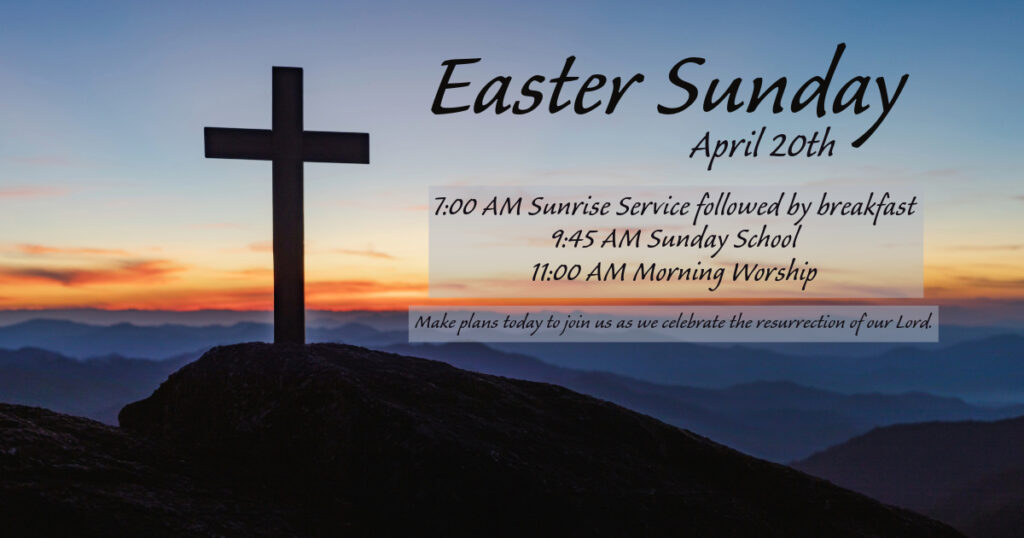 Easter Sunday
April 20th

7:00 AM Sunrise Service followed by breakfast
9:45 AM Sunday School
11:00 AM Morning Worship

Make plans today to join us as we celebrate the resurrection of our Lord.